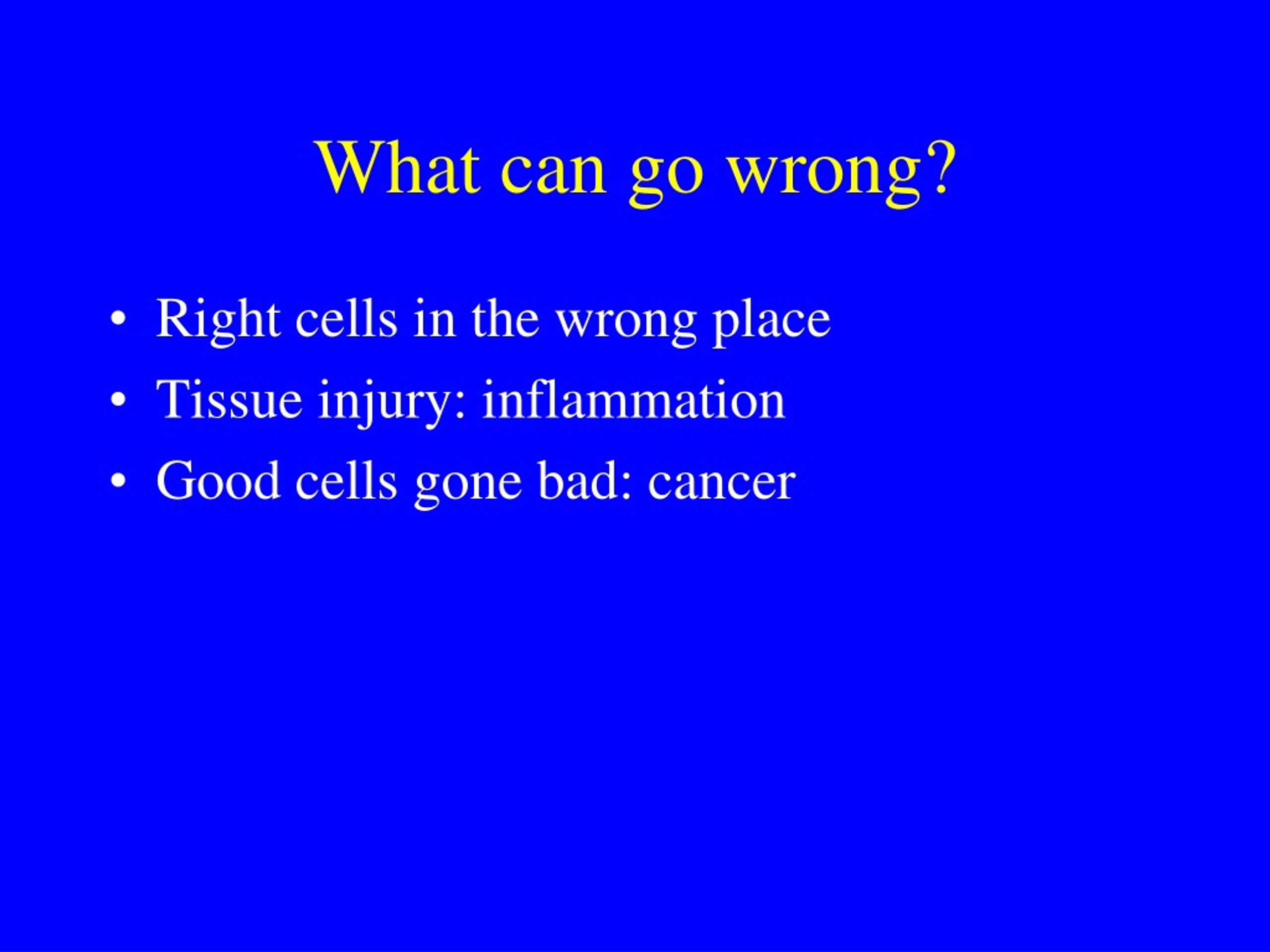 What can go wrong?

• Right cells in the wrong place
• Tissue injury: inflammation
• Good cells gone bad: cancer